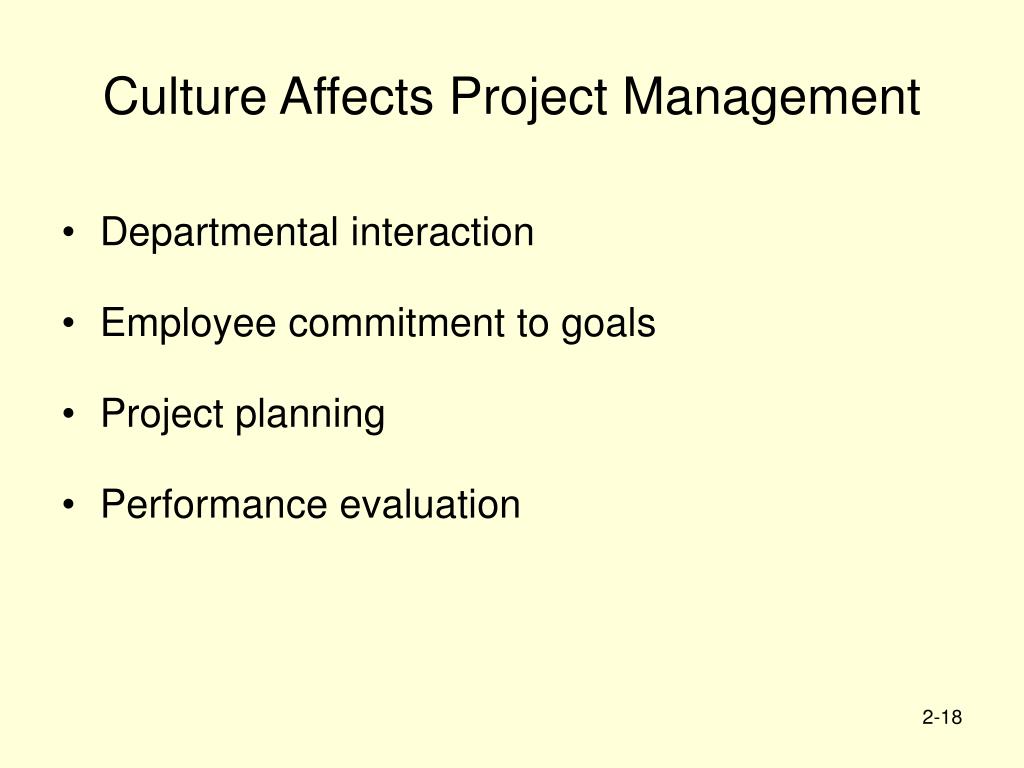 Culture Affects Project Management

• Departmental interaction

• Employee commitment to goals

• Project planning

• Performance evaluation

2-18